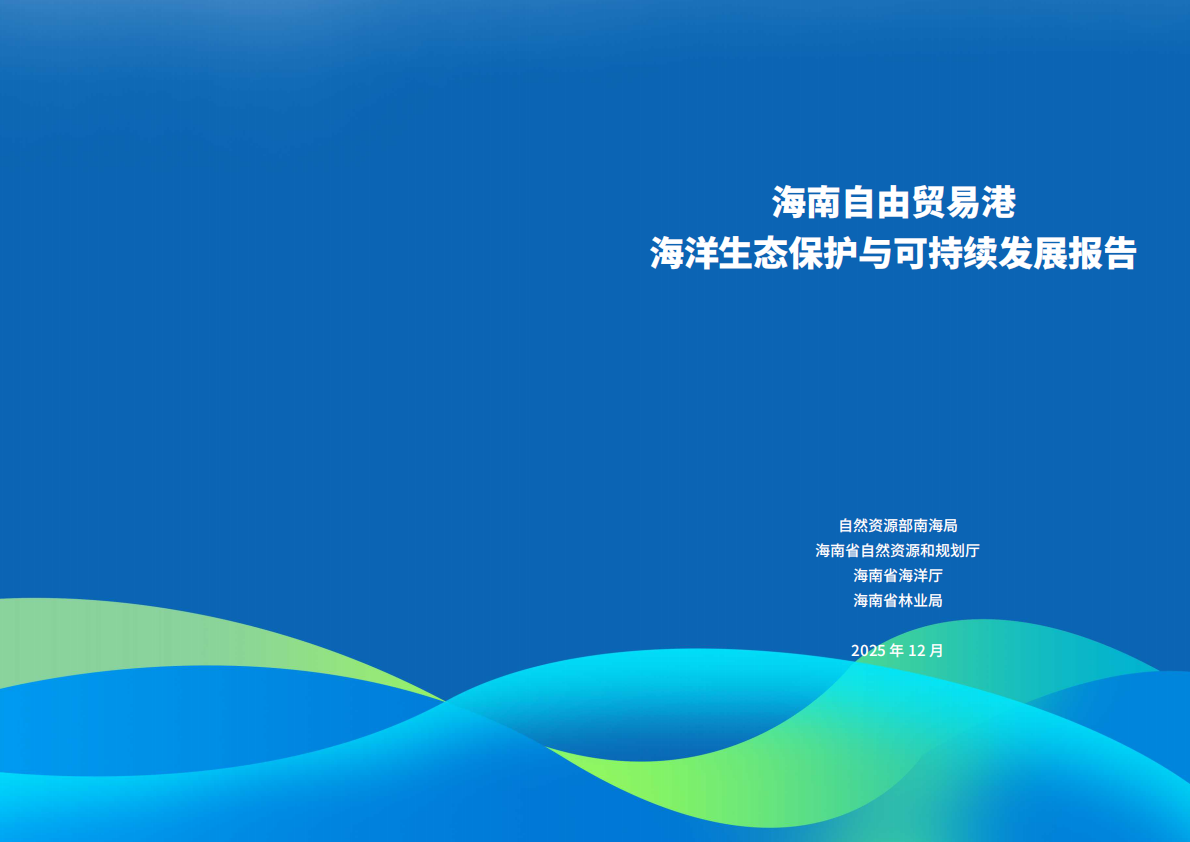 海南自由贸易港
海洋生态保护与可持续发展报告

自然资源部南海局
海南省自然资源和规划厅
海南省海洋厅
海南省林业局

2025 年 12 月